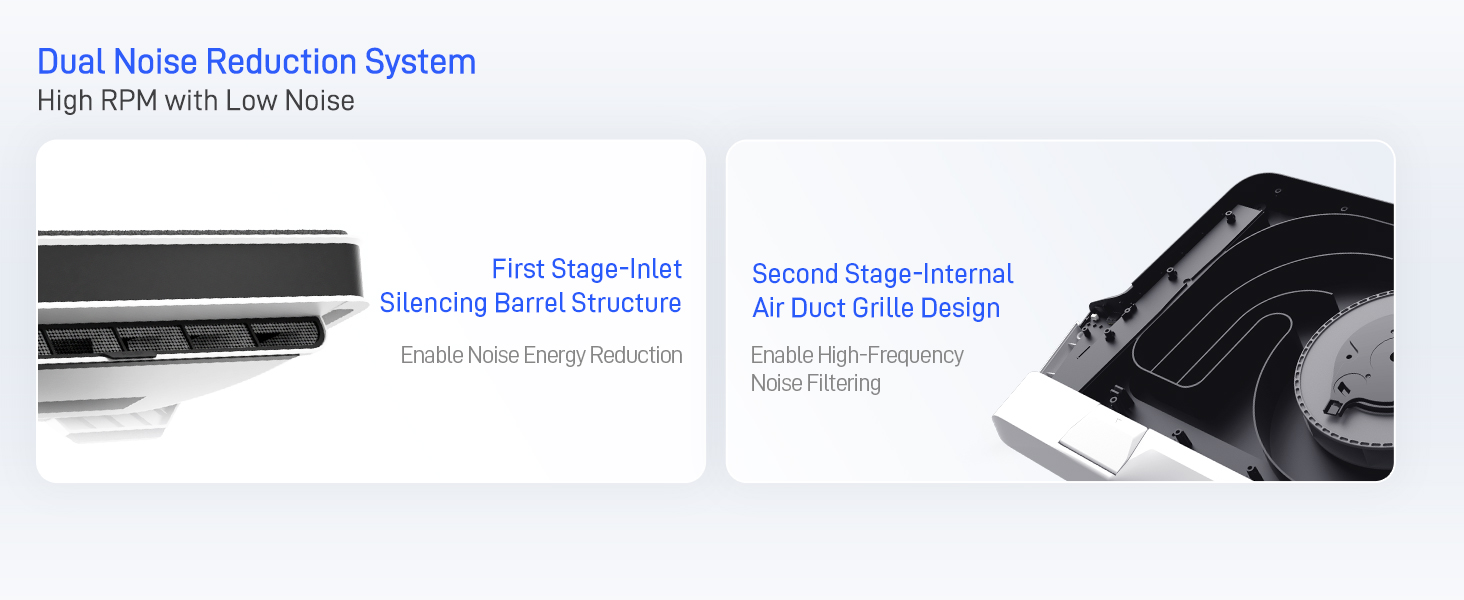 Dual Noise Reduction System
High RPM with Low Noise

First Stage-Inlet
Silencing Barrel Structure

Enable Noise Energy Reduction

Second Stage-Internal
Air Duct Grille Design

Enable High-Frequency
Noise Filtering